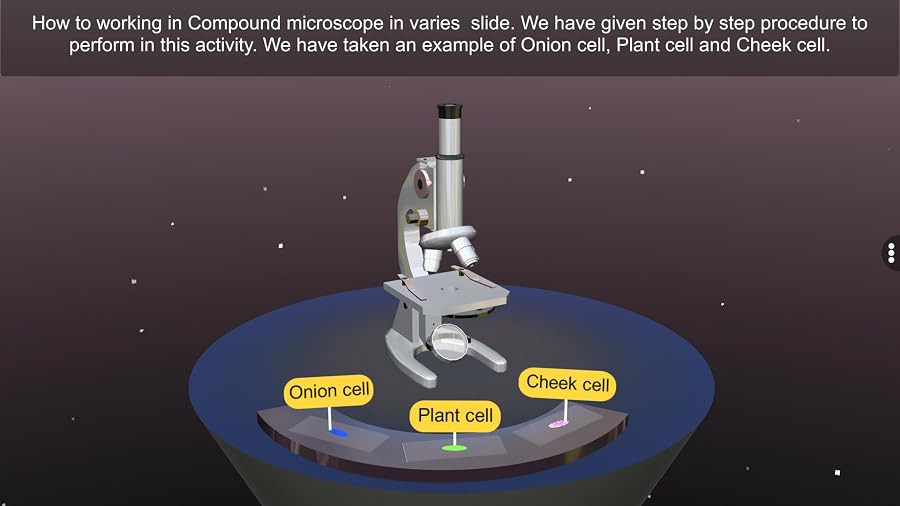 How to working in Compound microscope in varies slide. We have given step by step procedure to perform in this activity. We have taken an example of Onion cell, Plant cell and Cheek cell.

Onion cell

Plant cell

Cheek cell